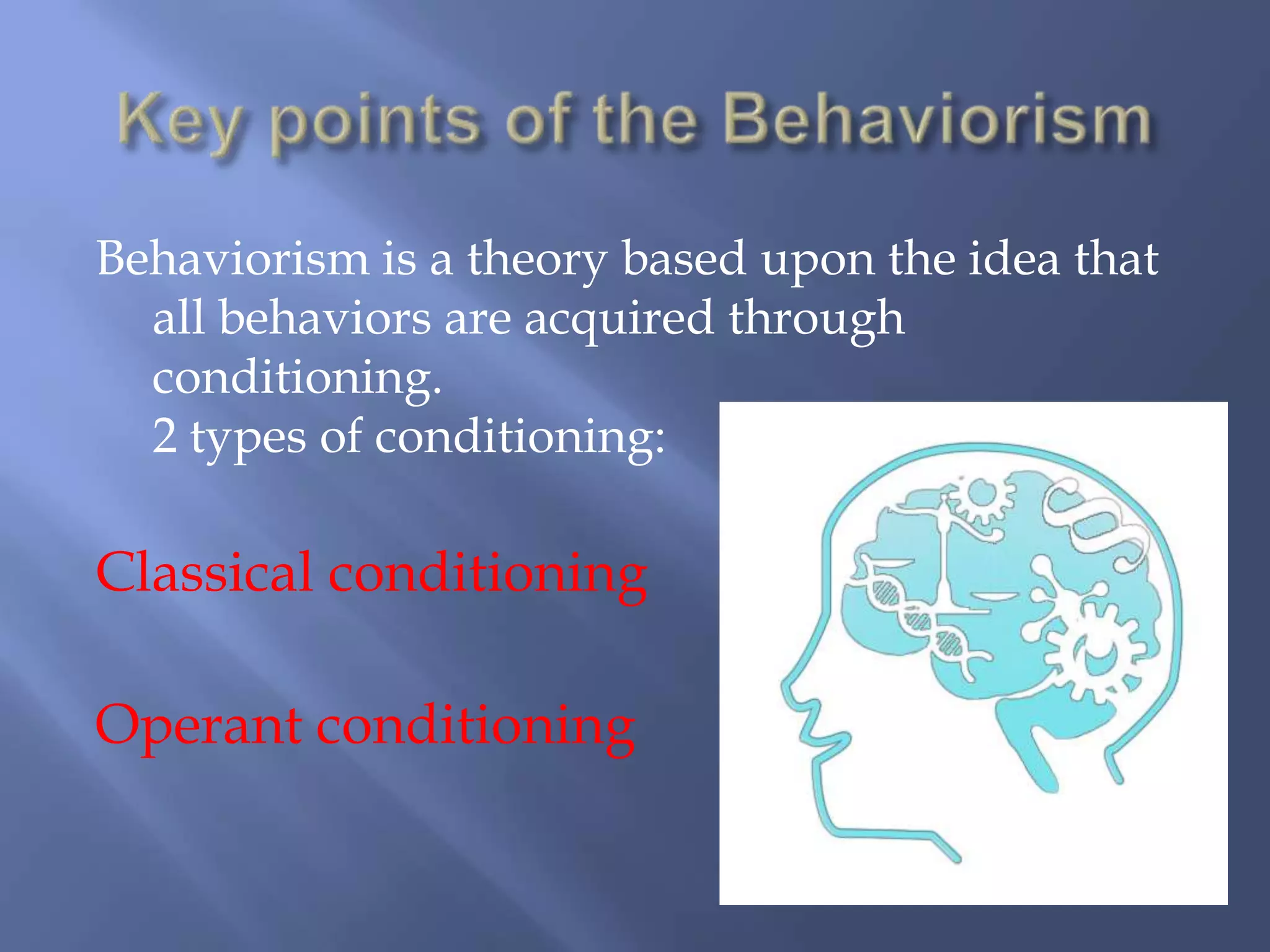 Key points of the Behaviorism

Behaviorism is a theory based upon the idea that all behaviors are acquired through conditioning.
2 types of conditioning:

Classical conditioning

Operant conditioning